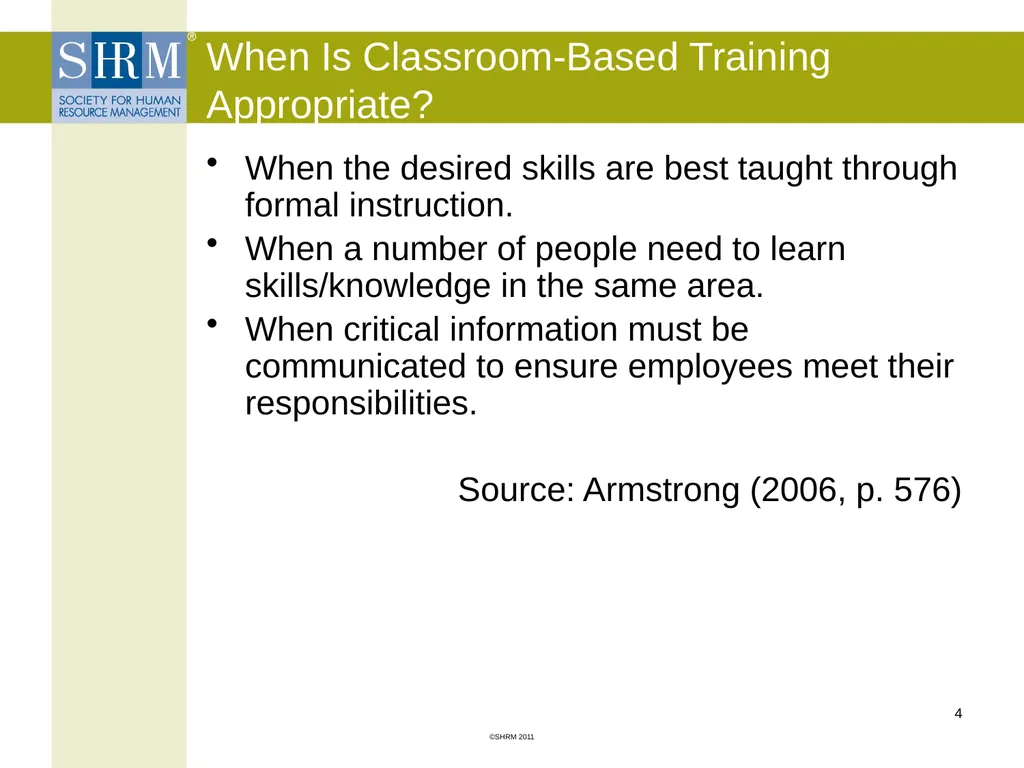 SHRM®
SOCIETY FOR HUMAN RESOURCE MANAGEMENT

When Is Classroom-Based Training Appropriate?

• When the desired skills are best taught through formal instruction.
• When a number of people need to learn skills/knowledge in the same area.
• When critical information must be communicated to ensure employees meet their responsibilities.

Source: Armstrong (2006, p. 576)

4

©SHRM 2011